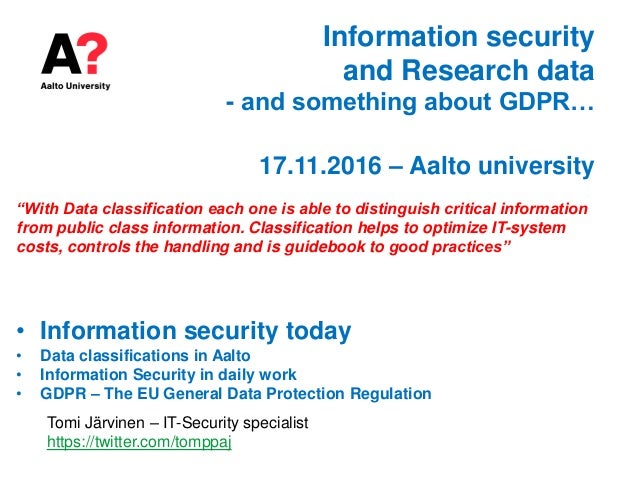 A?
Aalto University

Information security
and Research data
- and something about GDPR…

17.11.2016 – Aalto university

“With Data classification each one is able to distinguish critical information from public class information. Classification helps to optimize IT-system costs, controls the handling and is guidebook to good practices”

• Information security today
• Data classifications in Aalto
• Information Security in daily work
• GDPR – The EU General Data Protection Regulation

Tomi Järvinen – IT-Security specialist
https://twitter.com/tomppaj